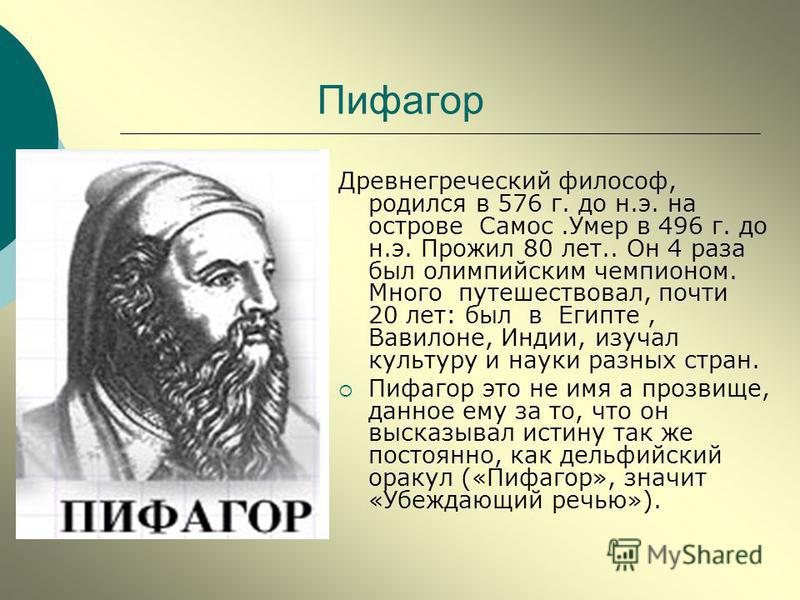 Пифагор

ПИФАГОР

Древнегреческий философ, родился в 576 г. до н.э. на острове Самос .Умер в 496 г. до н.э. Прожил 80 лет.. Он 4 раза был олимпийским чемпионом. Много путешествовал, почти 20 лет: был в Египте , Вавилоне, Индии, изучал культуру и науки разных стран.

Пифагор это не имя а прозвище, данное ему за то, что он высказывал истину так же постоянно, как дельфийский оракул («Пифагор», значит «Убеждающий речью»).

MyShared